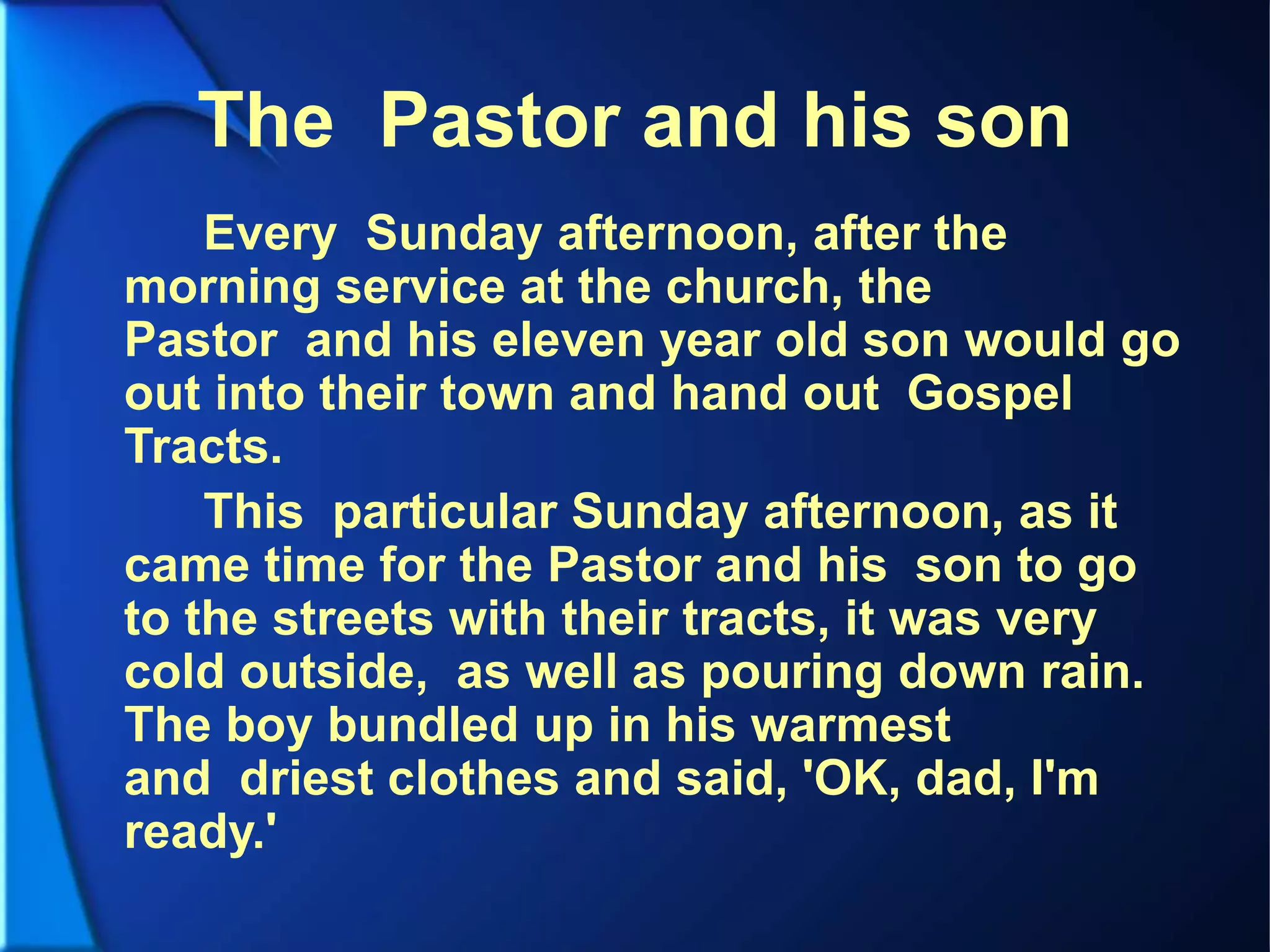 The Pastor and his son

Every Sunday afternoon, after the morning service at the church, the Pastor and his eleven year old son would go out into their town and hand out Gospel Tracts.

This particular Sunday afternoon, as it came time for the Pastor and his son to go to the streets with their tracts, it was very cold outside, as well as pouring down rain. The boy bundled up in his warmest and driest clothes and said, 'OK, dad, I'm ready.'